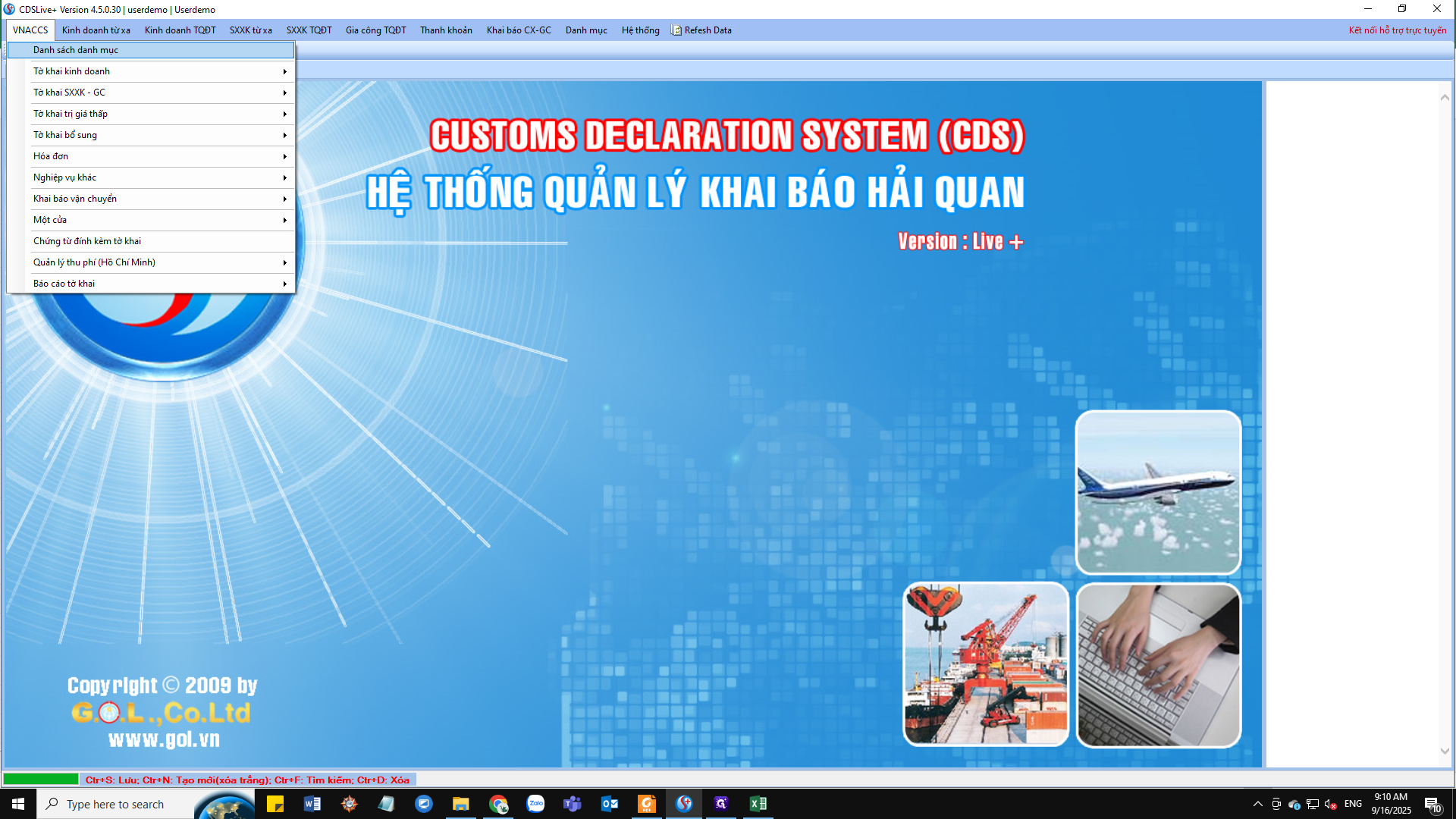 CDSLive+ Version 4.5.0.30 | userdemo | Userdemo

VNACCS Kinh doanh từ xa Kinh doanh TQĐT SXXK từ xa SXXK TQĐT Gia công TQĐT Thanh khoản Khai báo CX-GC Danh mục Hệ thống Refesh Data Kết nối hỗ trợ trực tuyến

Danh sách danh mục
Tờ khai kinh doanh
Tờ khai SXXK - GC
Tờ khai trị giá thấp
Tờ khai bổ sung
Hóa đơn
Nghiệp vụ khác
Khai báo vận chuyển
Một cửa
Chứng từ đính kèm tờ khai
Quản lý thu phí (Hồ Chí Minh)
Báo cáo tờ khai

CUSTOMS DECLARATION SYSTEM (CDS)
HỆ THỐNG QUẢN LÝ KHAI BÁO HẢI QUAN
Version : Live +

Copyright © 2009 by
G.O.L.,Co.Ltd
www.gol.vn

Ctr+S: Lưu; Ctr+N: Tạo mới(xóa trắng); Ctr+F: Tìm kiếm; Ctr+D: Xóa

Type here to search
ENG 9:10 AM 9/16/2025 10